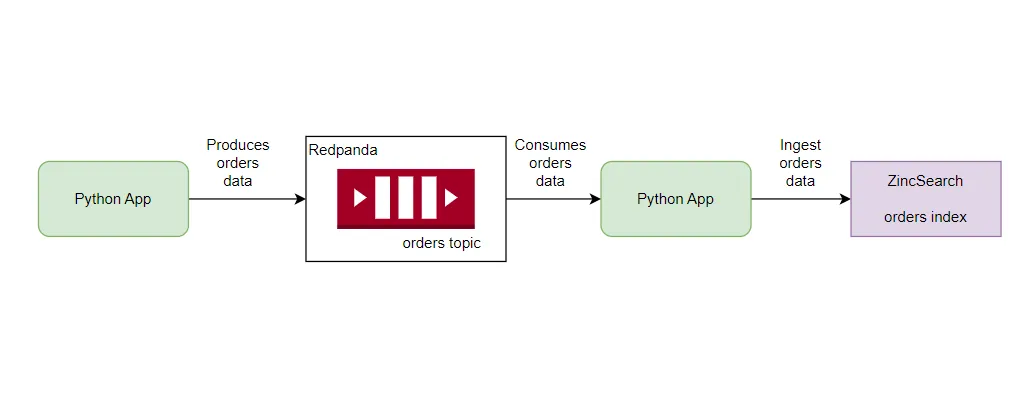 Python App

Produces orders data

Redpanda

orders topic

Consumes orders data

Python App

Ingest orders data

ZincSearch

orders index